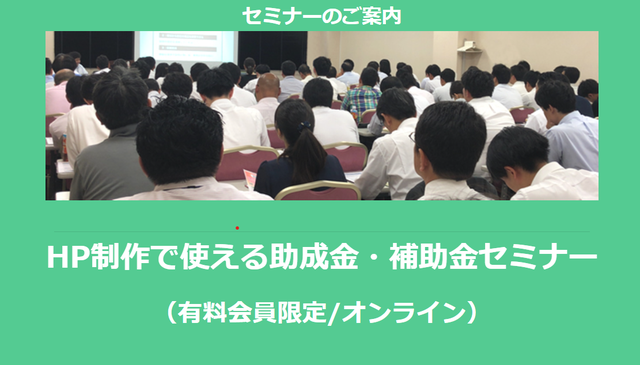 セミナーのご案内

HP制作で使える助成金・補助金セミナー

（有料会員限定/オンライン）